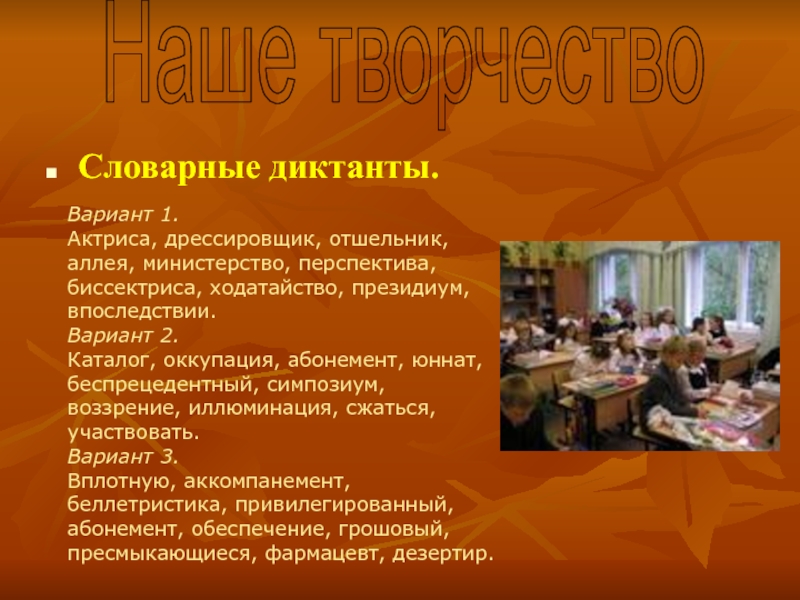 Наше творчество

Словарные диктанты.

Вариант 1.
Актриса, дрессировщик, отшельник, аллея, министерство, перспектива, биссектриса, ходатайство, президиум, впоследствии.
Вариант 2.
Каталог, оккупация, абонемент, юннат, беспрецедентный, симпозиум, воззрение, иллюминация, сжаться, участвовать.
Вариант 3.
Вплотную, аккомпанемент, беллетристика, привилегированный, абонемент, обеспечение, грошовый, пресмыкающиеся, фармацевт, дезертир.